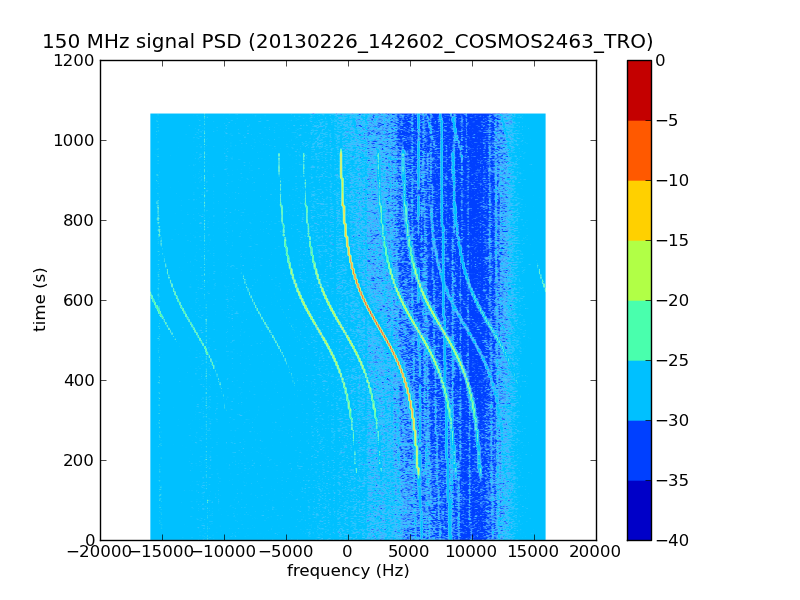 150 MHz signal PSD (20130226_142602_COSMOS2463_TRO)

1200
1000
800
600
400
200
0

time (s)

−20000 −15000 −10000 −5000 0 5000 10000 15000 20000

frequency (Hz)

0
−5
−10
−15
−20
−25
−30
−35
−40